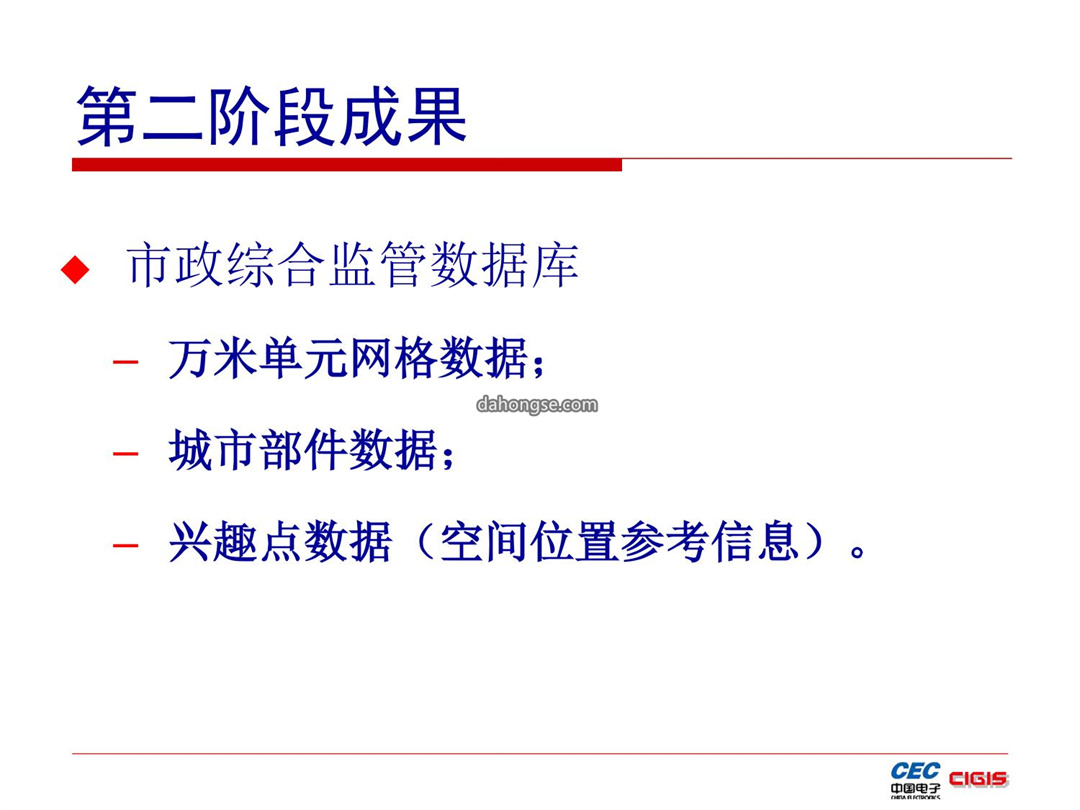 第二阶段成果

◆ 市政综合监管数据库

– 万米单元网格数据；

dahongse.com

– 城市部件数据；

– 兴趣点数据（空间位置参考信息）。

CEC 中国电子 CHINA ELECTRONICS CIGIS